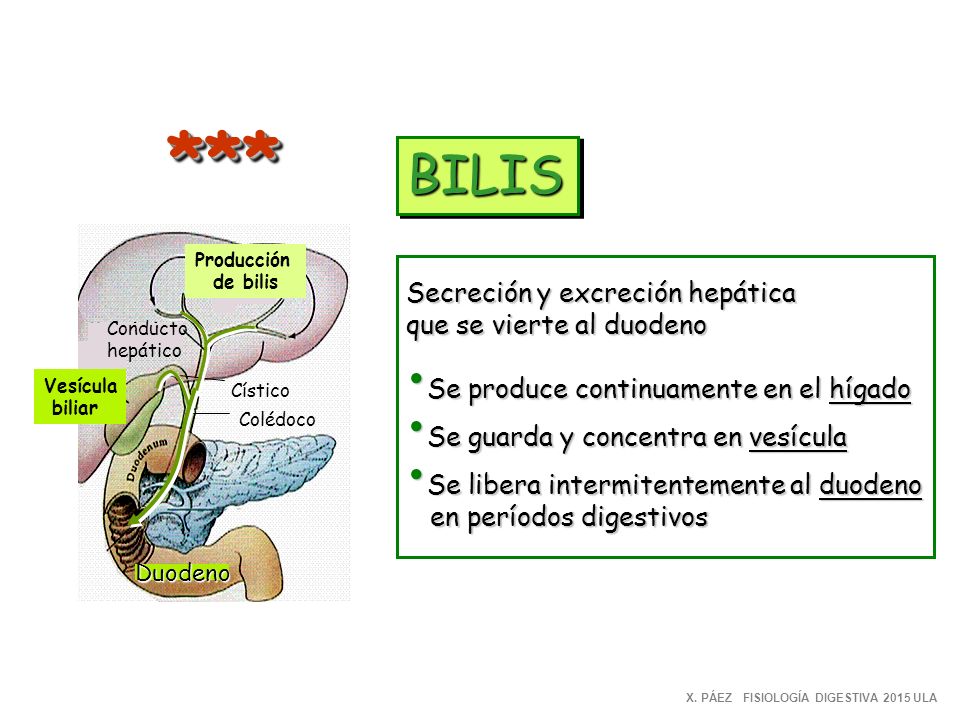 ***

BILIS

Producción de bilis

Conducto hepático

Vesícula biliar

Cístico

Colédoco

Duodenum

Duodeno

Secreción y excreción hepática que se vierte al duodeno

• Se produce continuamente en el hígado

• Se guarda y concentra en vesícula

• Se libera intermitentemente al duodeno en períodos digestivos

X. PÁEZ FISIOLOGÍA DIGESTIVA 2015 ULA